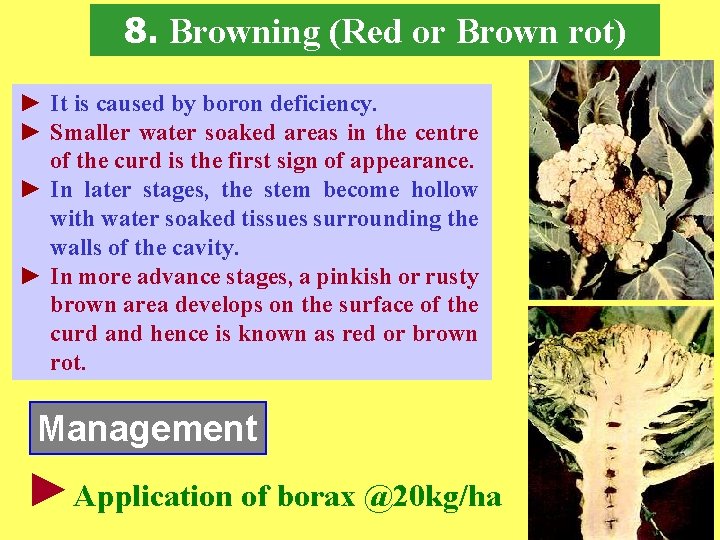 8. Browning (Red or Brown rot)

► It is caused by boron deficiency.

► Smaller water soaked areas in the centre of the curd is the first sign of appearance.

► In later stages, the stem become hollow with water soaked tissues surrounding the walls of the cavity.

► In more advance stages, a pinkish or rusty brown area develops on the surface of the curd and hence is known as red or brown rot.

Management

► Application of borax @20kg/ha